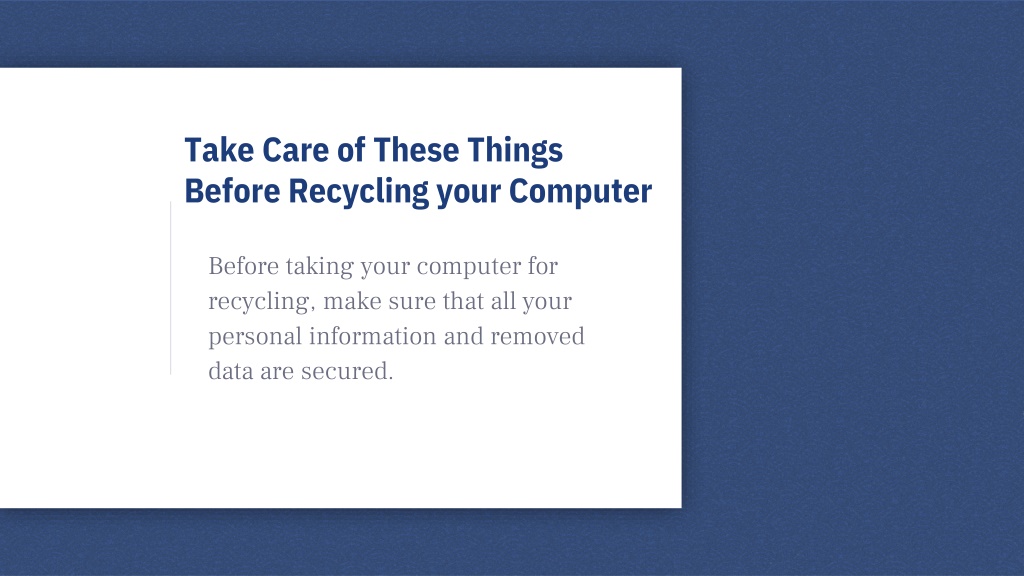 Take Care of These Things Before Recycling your Computer

Before taking your computer for recycling, make sure that all your personal information and removed data are secured.